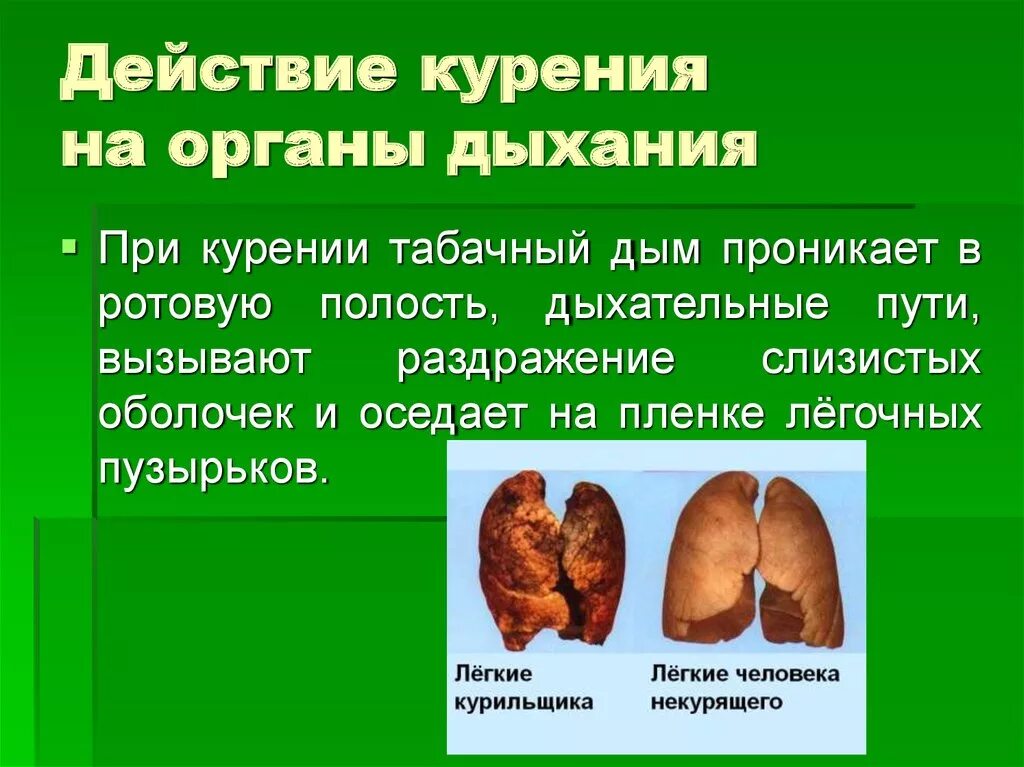 Действие курения на органы дыхания

При курении табачный дым проникает в ротовую полость, дыхательные пути, вызывают раздражение слизистых оболочек и оседает на пленке лёгочных пузырьков.

Лёгкие курильщика

Лёгкие человека некурящего